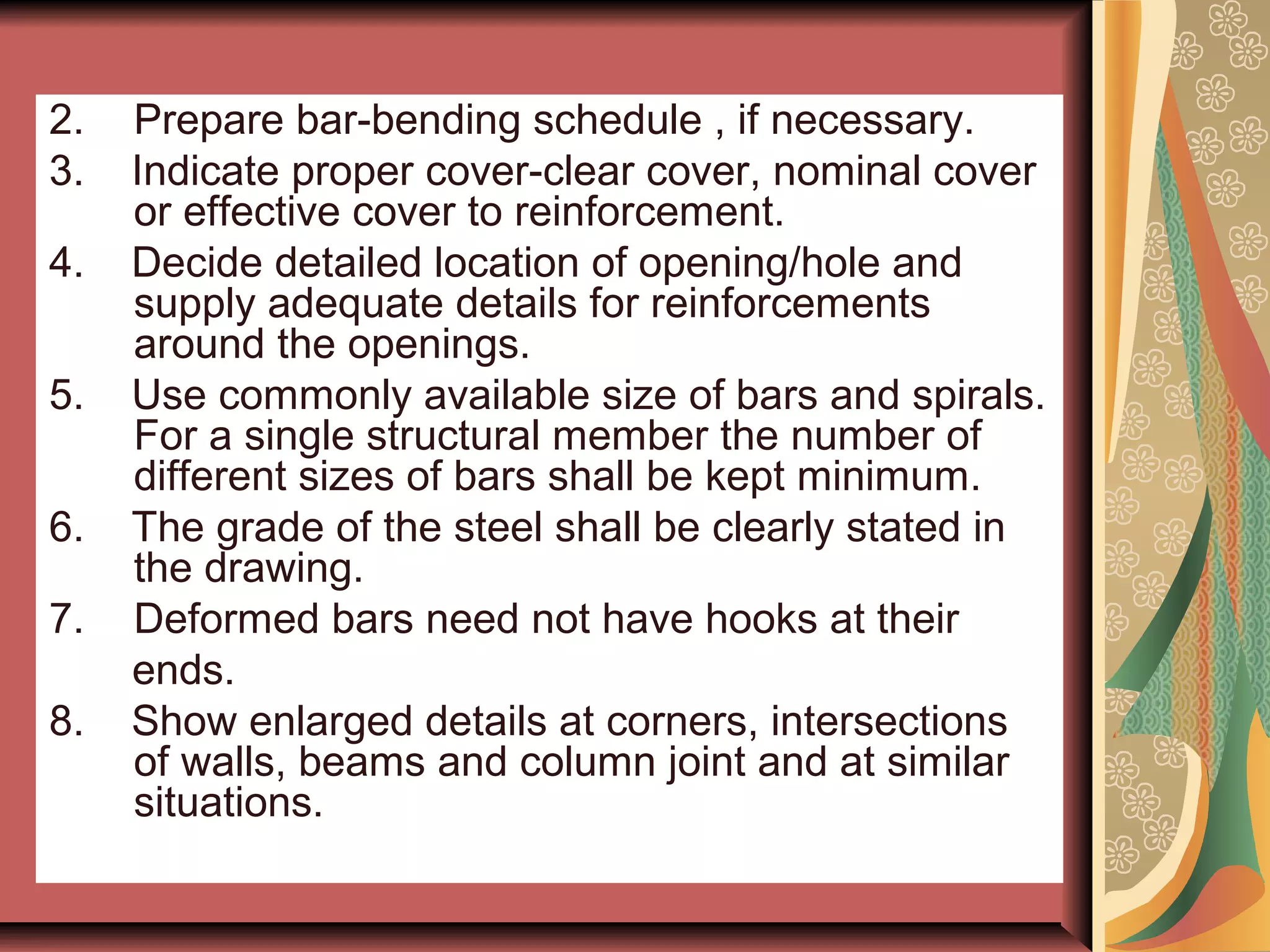 2. Prepare bar-bending schedule , if necessary.

3. Indicate proper cover-clear cover, nominal cover or effective cover to reinforcement.

4. Decide detailed location of opening/hole and supply adequate details for reinforcements around the openings.

5. Use commonly available size of bars and spirals. For a single structural member the number of different sizes of bars shall be kept minimum.

6. The grade of the steel shall be clearly stated in the drawing.

7. Deformed bars need not have hooks at their ends.

8. Show enlarged details at corners, intersections of walls, beams and column joint and at similar situations.